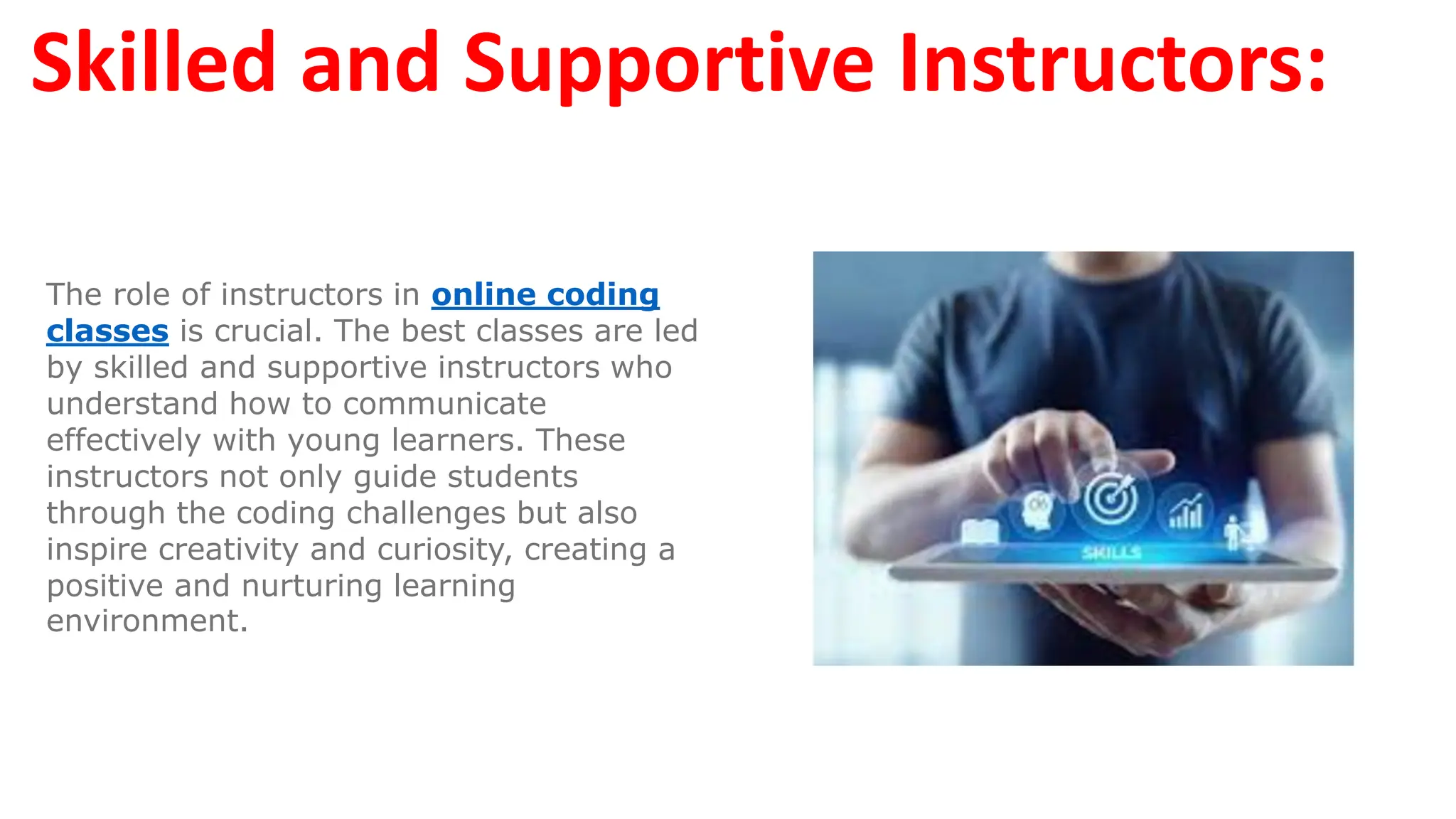 Skilled and Supportive Instructors:

The role of instructors in online coding classes is crucial. The best classes are led by skilled and supportive instructors who understand how to communicate effectively with young learners. These instructors not only guide students through the coding challenges but also inspire creativity and curiosity, creating a positive and nurturing learning environment.

SKILLS